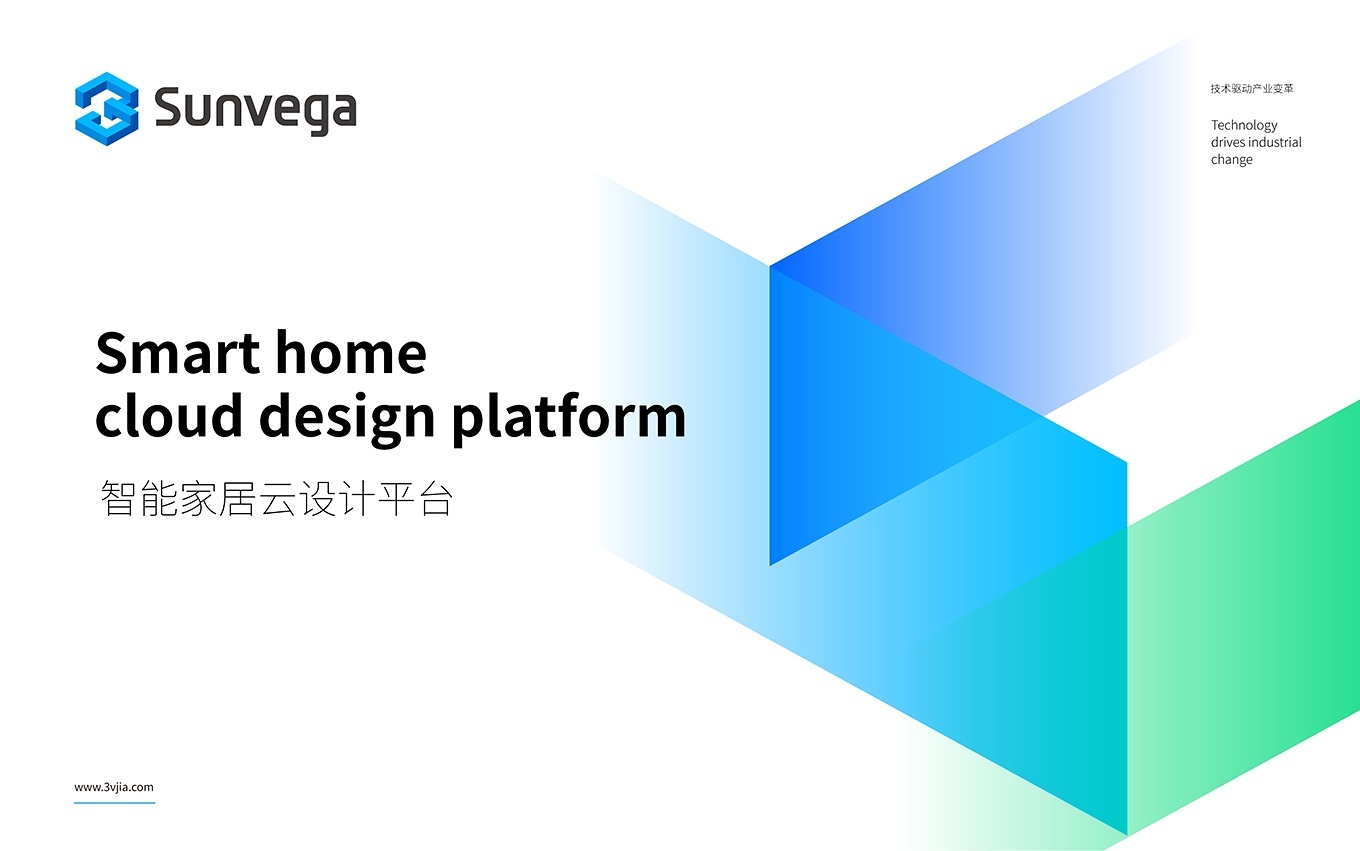 Sunvega

技术驱动产业变革

Technology drives industrial change

Smart home
cloud design platform

智能家居云设计平台

www.3vjia.com